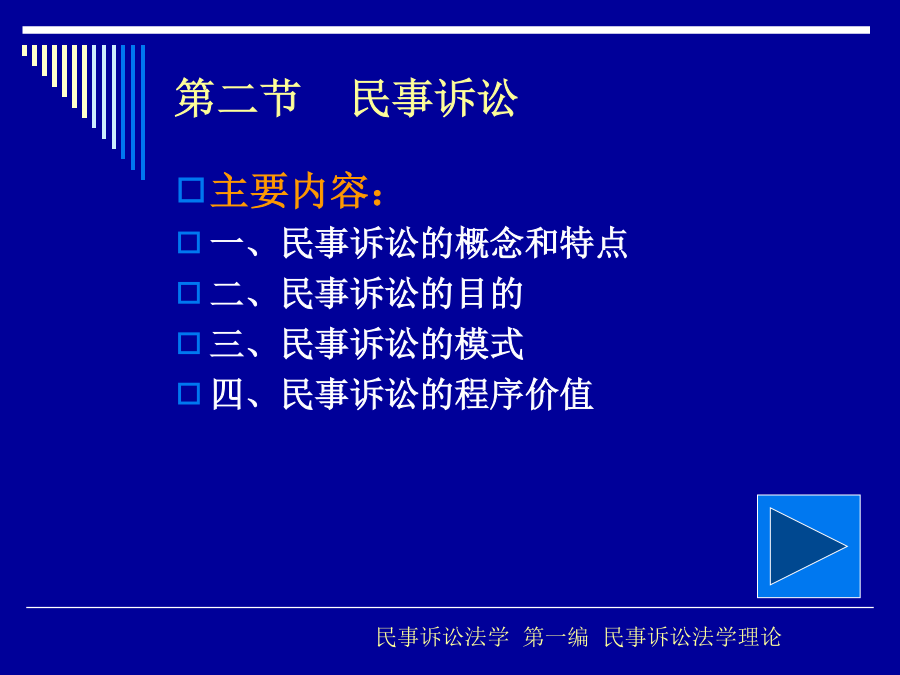 第二节　民事诉讼

主要内容：

一、民事诉讼的概念和特点

二、民事诉讼的目的

三、民事诉讼的模式

四、民事诉讼的程序价值

民事诉讼法学 第一编 民事诉讼法学理论